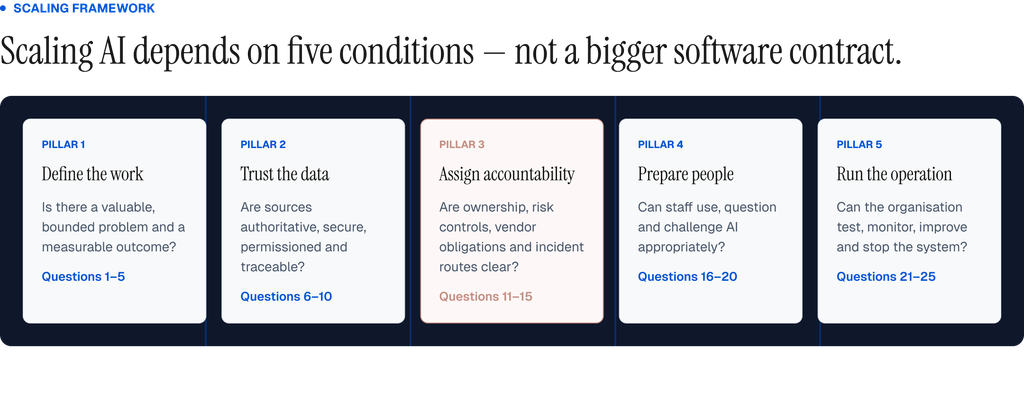 SCALING FRAMEWORK

Scaling AI depends on five conditions — not a bigger software contract.

PILLAR 1

Define the work

Is there a valuable, bounded problem and a measurable outcome?

Questions 1–5

PILLAR 2

Trust the data

Are sources authoritative, secure, permissioned and traceable?

Questions 6–10

PILLAR 3

Assign accountability

Are ownership, risk controls, vendor obligations and incident routes clear?

Questions 11–15

PILLAR 4

Prepare people

Can staff use, question and challenge AI appropriately?

Questions 16–20

PILLAR 5

Run the operation

Can the organisation test, monitor, improve and stop the system?

Questions 21–25